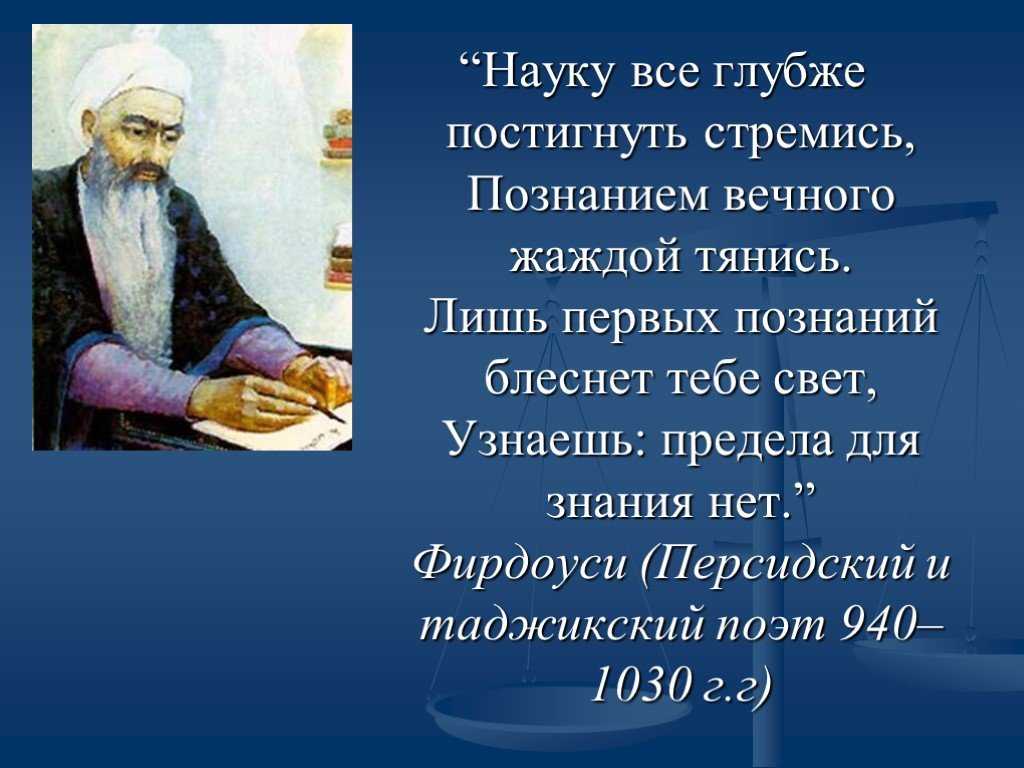 “Науку все глубже постигнуть стремись, Познанием вечного жаждой тянись. Лишь первых познаний блеснет тебе свет, Узнаешь: предела для знания нет.”
Фирдоуси (Персидский и таджикский поэт 940–1030 г.г)